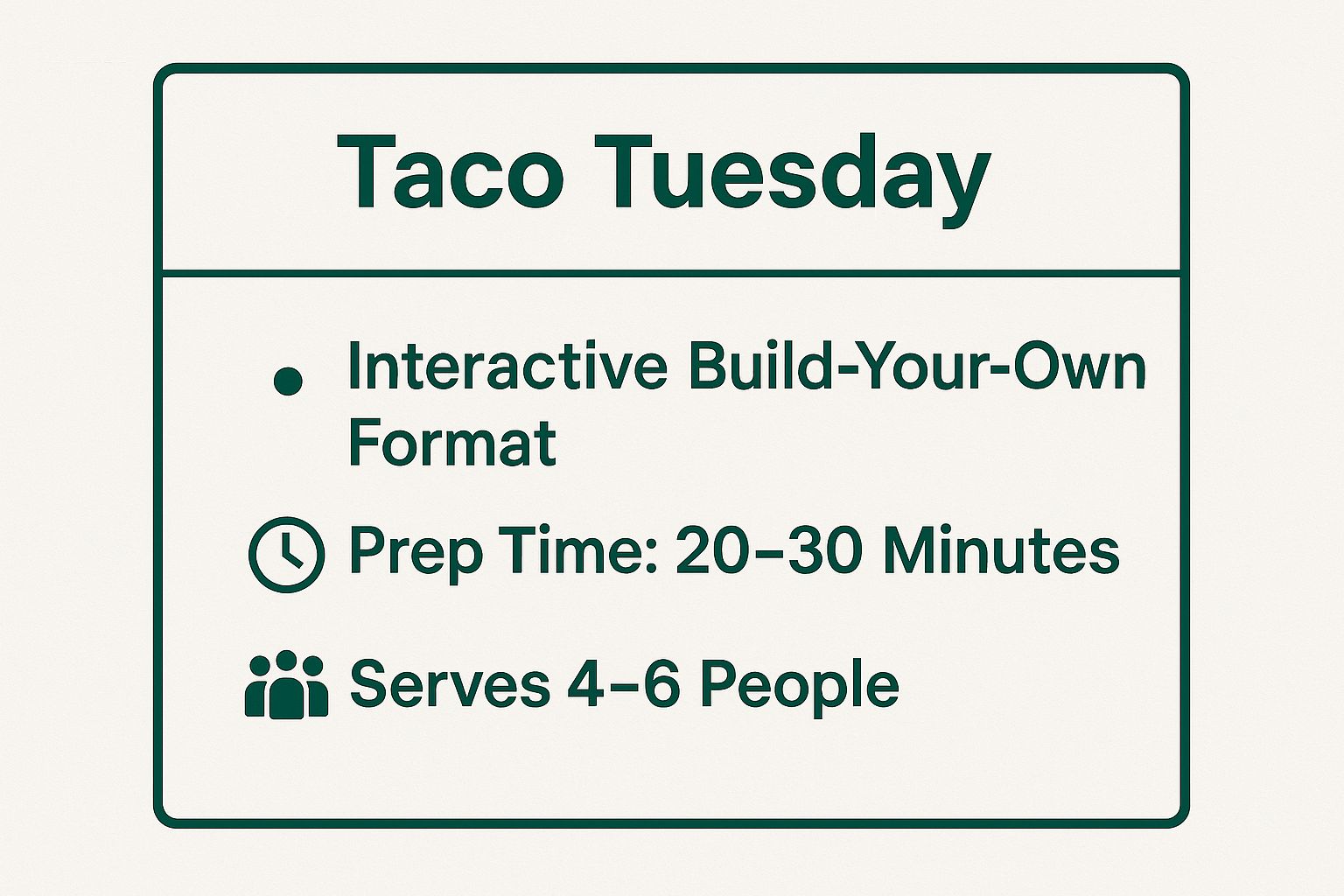 Taco Tuesday

• Interactive Build-Your-Own Format

Prep Time: 20–30 Minutes

Serves 4–6 People